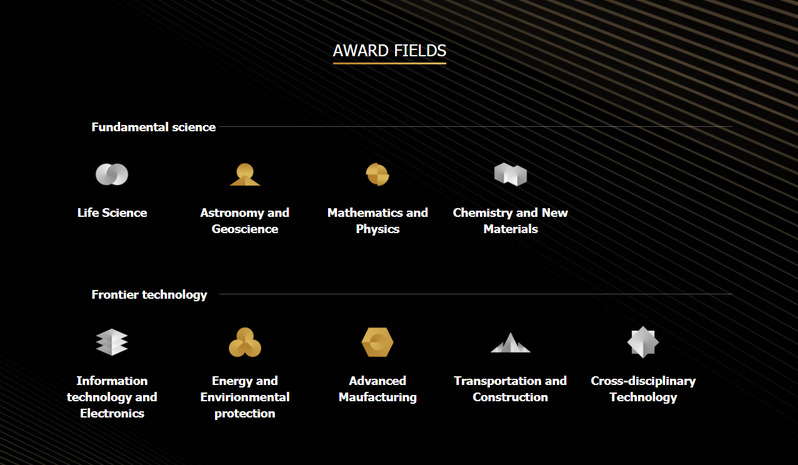 AWARD FIELDS

Fundamental science

Life Science

Astronomy and Geoscience

Mathematics and Physics

Chemistry and New Materials

Frontier technology

Information technology and Electronics

Energy and Envirionmental protection

Advanced Maufacturing

Transportation and Construction

Cross-disciplinary Technology